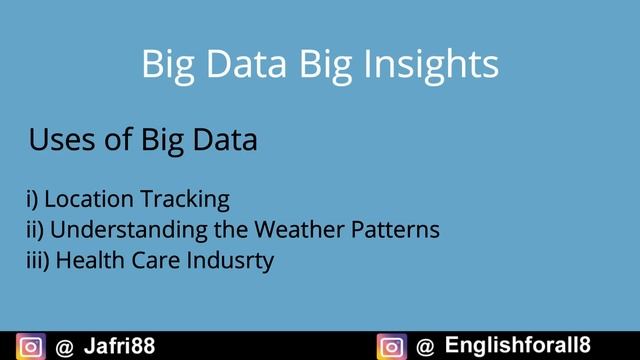 Big Data Big Insights

Uses of Big Data

i) Location Tracking
ii) Understanding the Weather Patterns
iii) Health Care Indusrty

@ Jafri88

@ Englishforall8